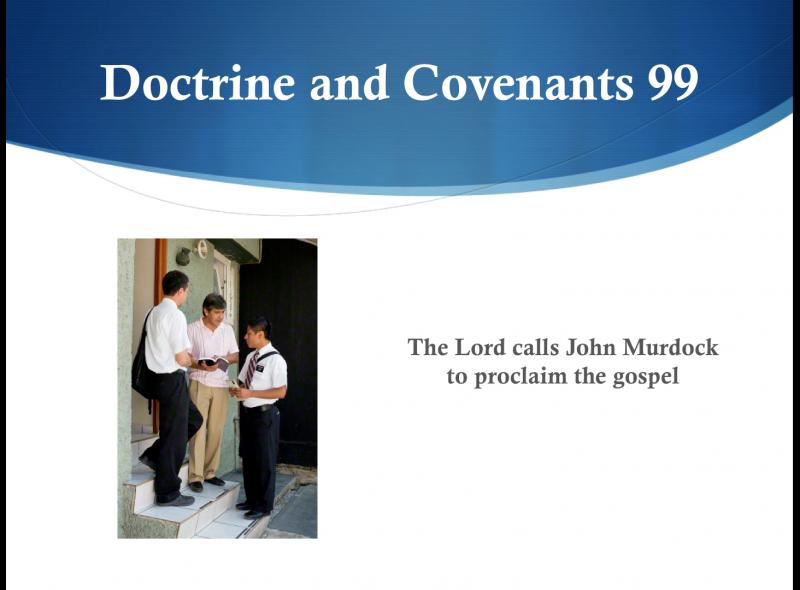 Doctrine and Covenants 99

The Lord calls John Murdock to proclaim the gospel